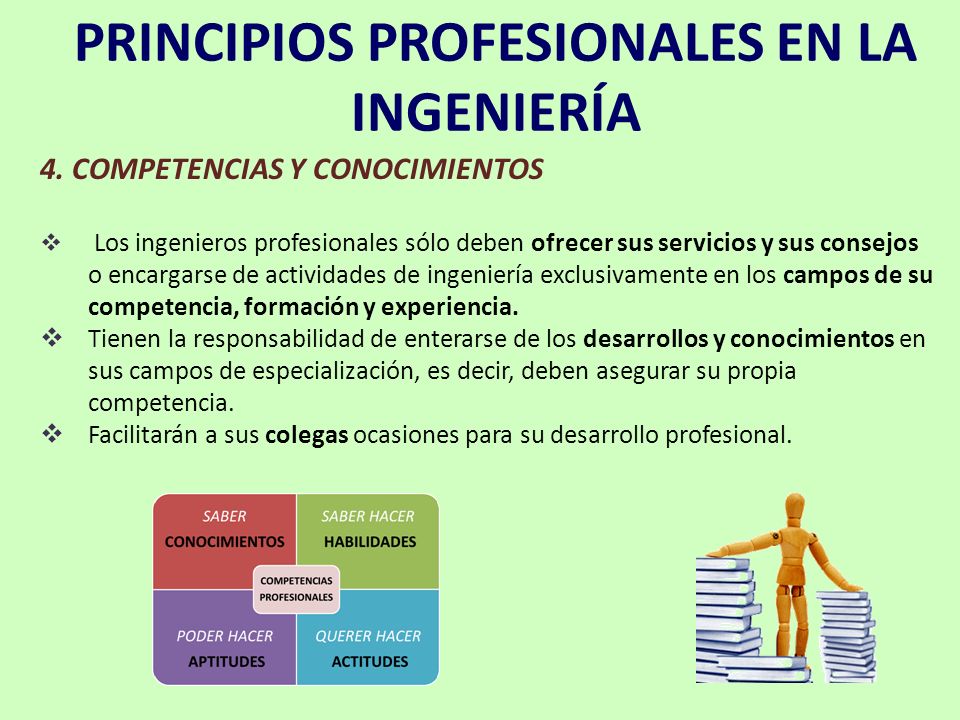 PRINCIPIOS PROFESIONALES EN LA INGENIERÍA

4. COMPETENCIAS Y CONOCIMIENTOS

❖ Los ingenieros profesionales sólo deben ofrecer sus servicios y sus consejos o encargarse de actividades de ingeniería exclusivamente en los campos de su competencia, formación y experiencia.
❖ Tienen la responsabilidad de enterarse de los desarrollos y conocimientos en sus campos de especialización, es decir, deben asegurar su propia competencia.
❖ Facilitarán a sus colegas ocasiones para su desarrollo profesional.

SABER
CONOCIMIENTOS

SABER HACER
HABILIDADES

COMPETENCIAS PROFESIONALES

PODER HACER
APTITUDES

QUERER HACER
ACTITUDES